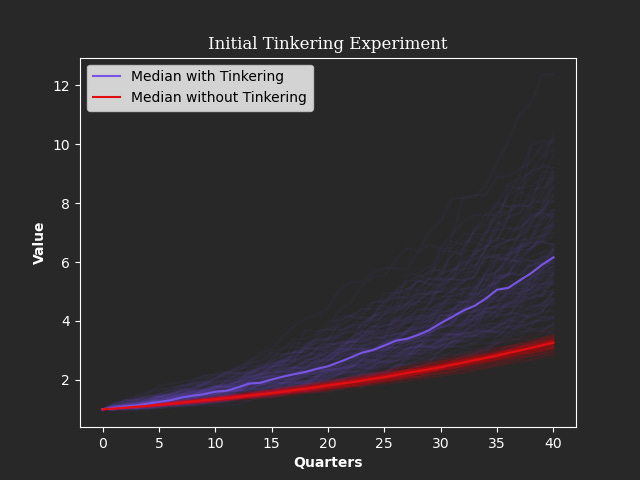 Initial Tinkering Experiment

Median with Tinkering
Median without Tinkering

Value

12
10
8
6
4
2

0 5 10 15 20 25 30 35 40

Quarters